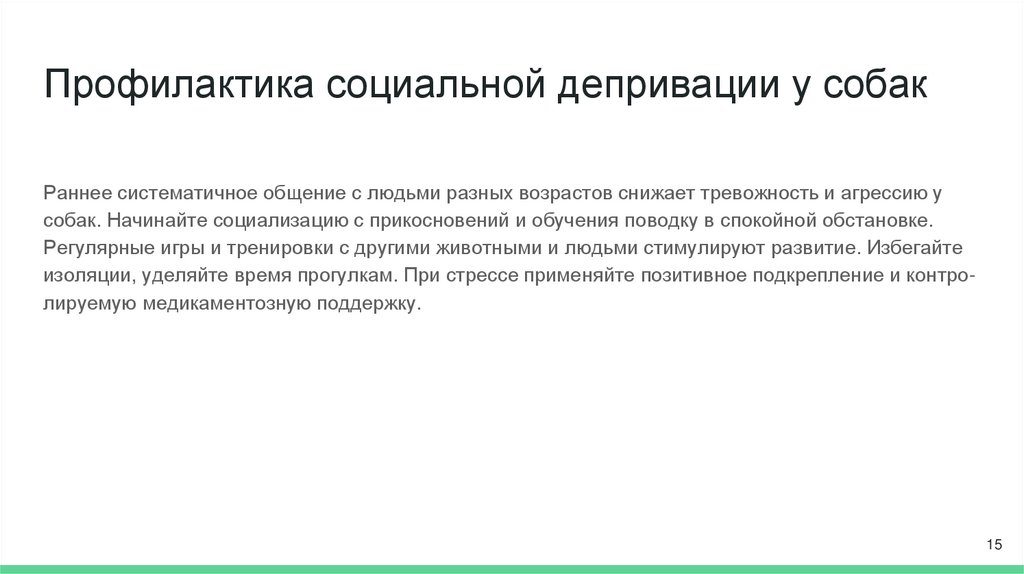 Профилактика социальной депривации у собак

Раннее систематичное общение с людьми разных возрастов снижает тревожность и агрессию у собак. Начинайте социализацию с прикосновений и обучения поводку в спокойной обстановке. Регулярные игры и тренировки с другими животными и людьми стимулируют развитие. Избегайте изоляции, уделяйте время прогулкам. При стрессе применяйте позитивное подкрепление и контролируемую медикаментозную поддержку.

15